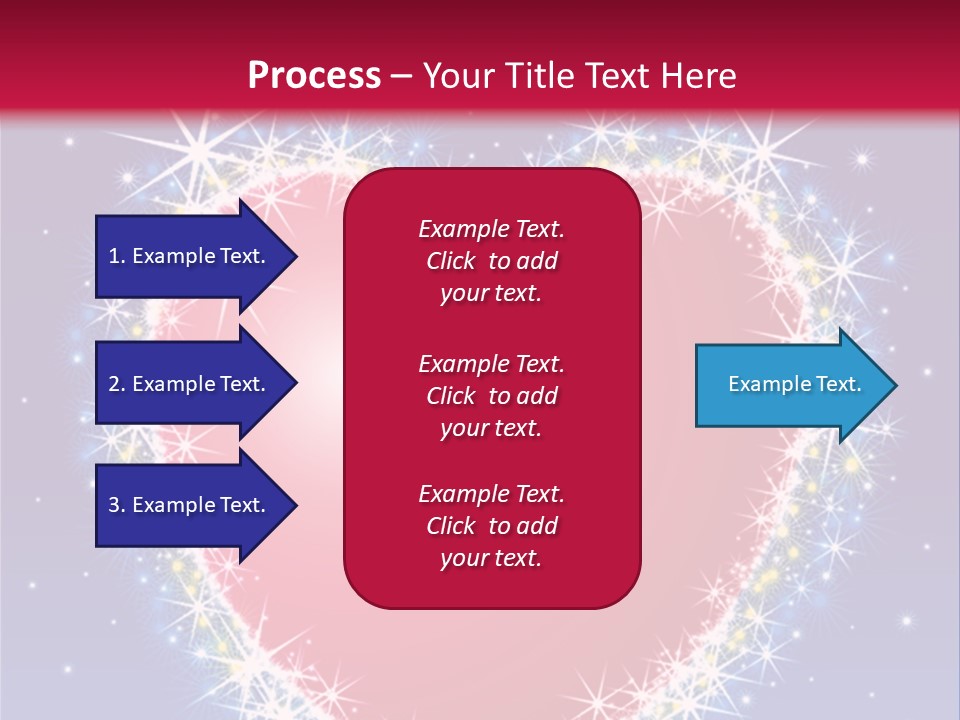 Process – Your Title Text Here

1. Example Text.

2. Example Text.

3. Example Text.

Example Text. Click to add your text.

Example Text. Click to add your text.

Example Text. Click to add your text.

Example Text.